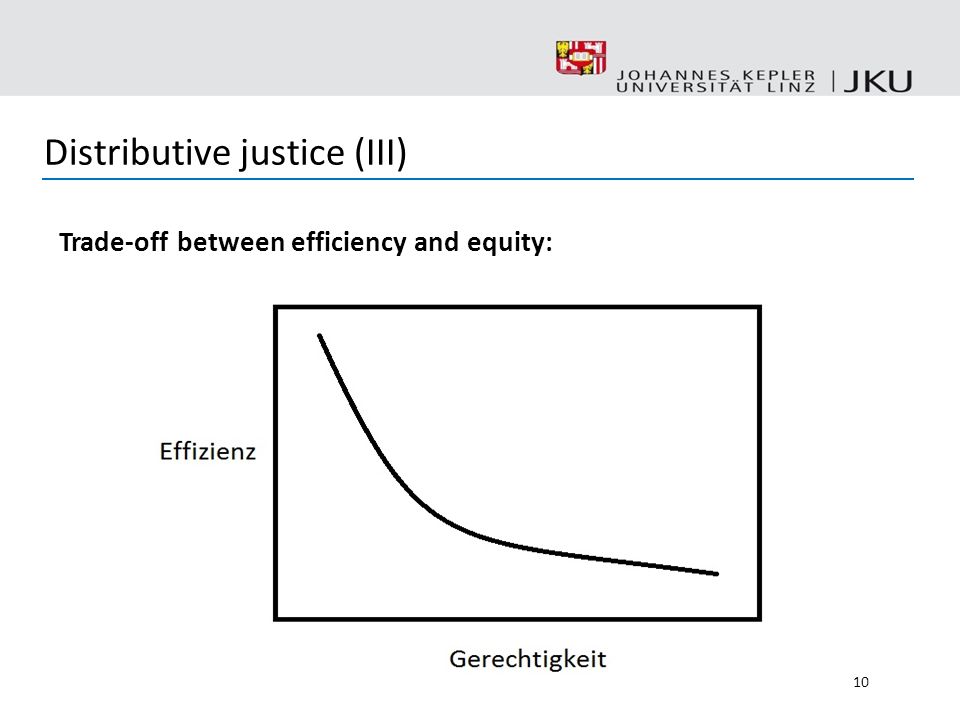 JOHANNES KEPLER
UNIVERSITÄT LINZ | JKU

Distributive justice (III)

Trade-off between efficiency and equity:

Effizienz

Gerechtigkeit

10